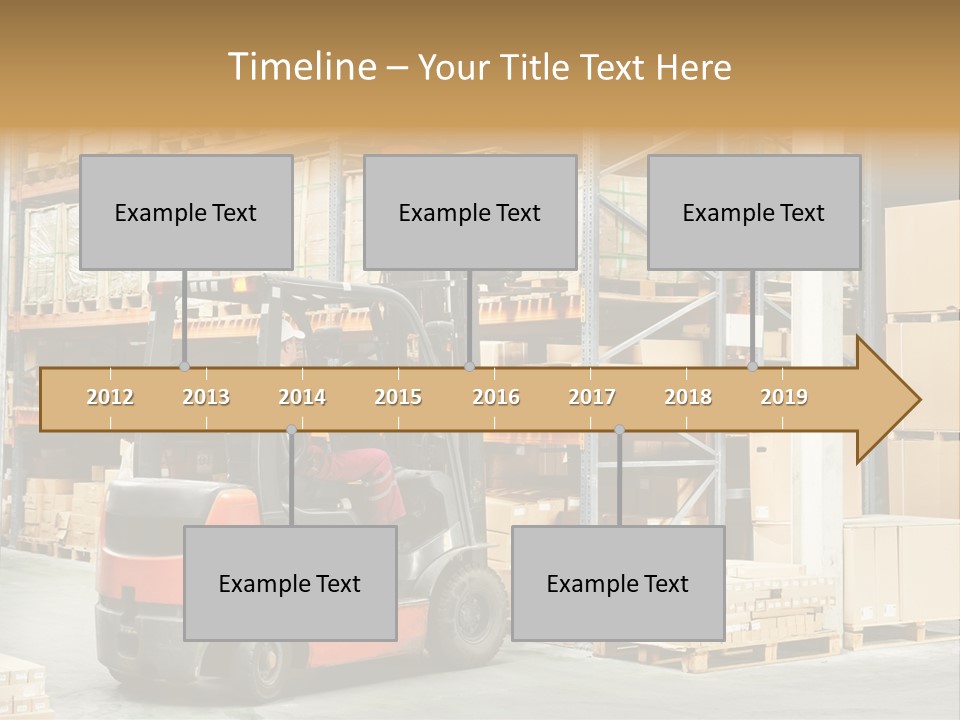 Timeline – Your Title Text Here

Example Text

Example Text

Example Text

2012 2013 2014 2015 2016 2017 2018 2019

Example Text

Example Text